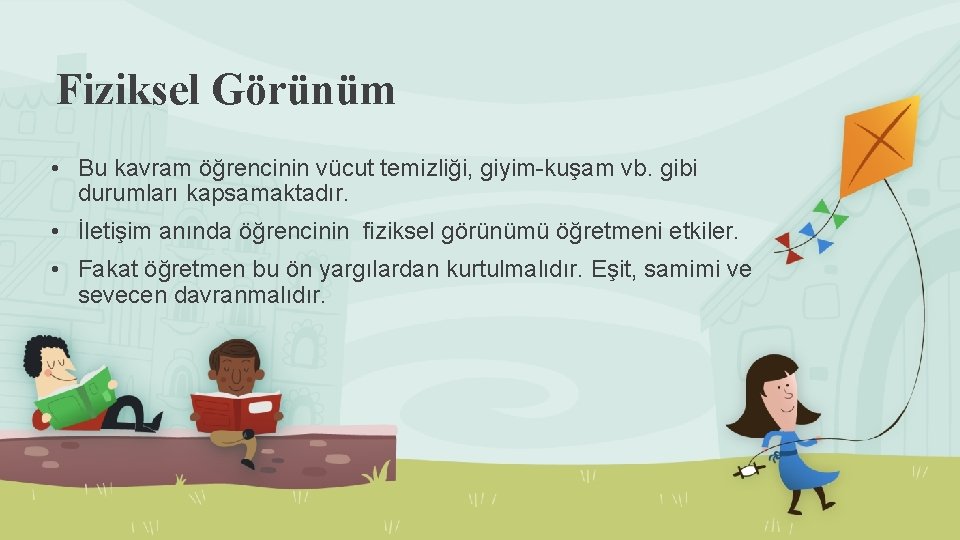 Fiziksel Görünüm

• Bu kavram öğrencinin vücut temizliği, giyim-kuşam vb. gibi durumları kapsamaktadır.

• İletişim anında öğrencinin fiziksel görünümü öğretmeni etkiler.

• Fakat öğretmen bu ön yargılardan kurtulmalıdır. Eşit, samimi ve sevecen davranmalıdır.